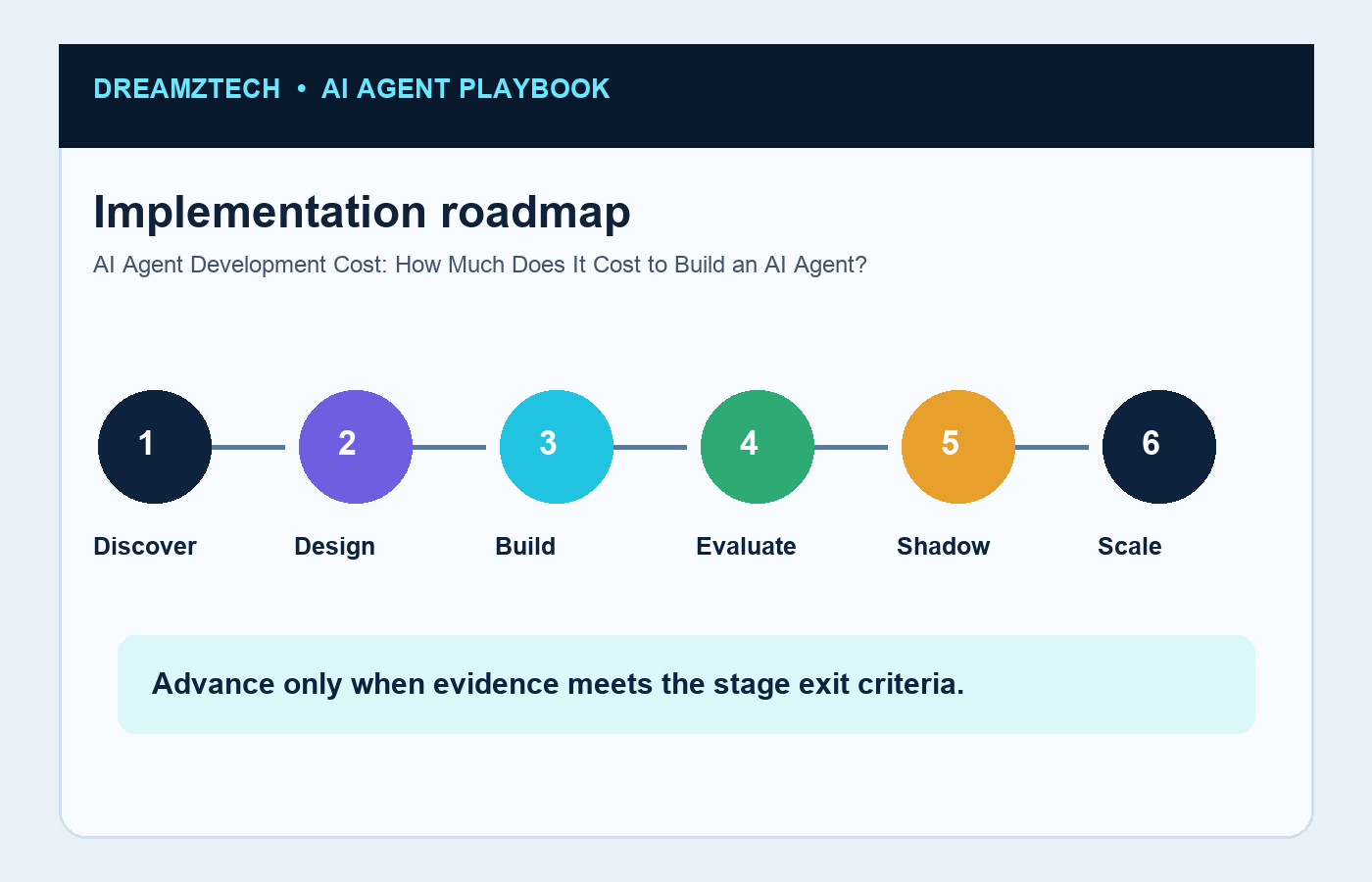 DREAMZTECH • AI AGENT PLAYBOOK

Implementation roadmap

AI Agent Development Cost: How Much Does It Cost to Build an AI Agent?

1 Discover
2 Design
3 Build
4 Evaluate
5 Shadow
6 Scale

Advance only when evidence meets the stage exit criteria.